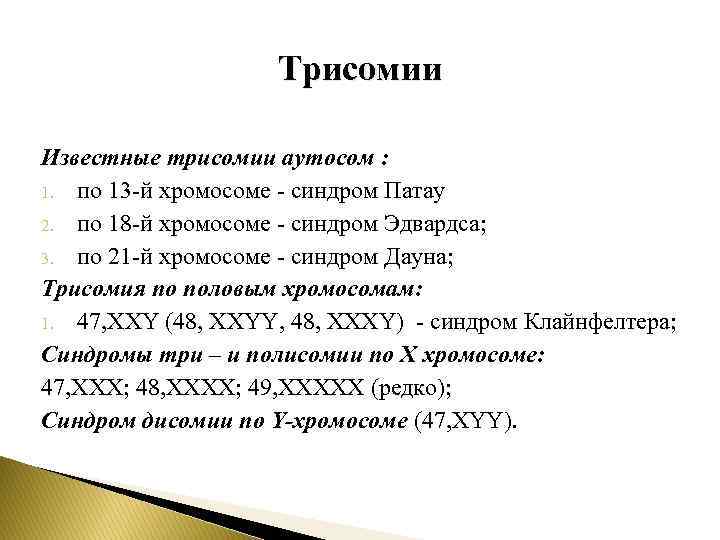 Трисомии

Известные трисомии аутосом :

1. по 13-й хромосоме - синдром Патау
2. по 18-й хромосоме - синдром Эдвардса;
3. по 21-й хромосоме - синдром Дауна;

Трисомия по половым хромосомам:

1. 47,XXY (48, XXYY, 48, XXXY) - синдром Клайнфелтера;

Синдромы три – и полисомии по X хромосоме:

47,XXX; 48,XXXX; 49,XXXXX (редко);

Синдром дисомии по Y-хромосоме (47,XYY).